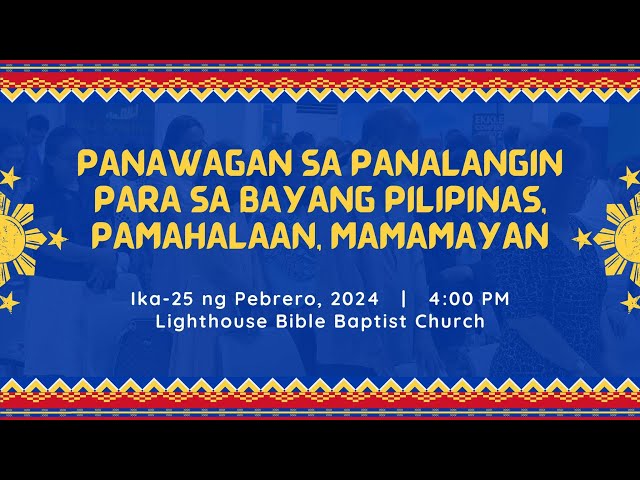 PANAWAGAN SA PANALANGIN PARA SA BAYANG PILIPINAS, PAMAHALAAN, MAMAMAYAN

Ika-25 ng Pebrero, 2024 | 4:00 PM
Lighthouse Bible Baptist Church